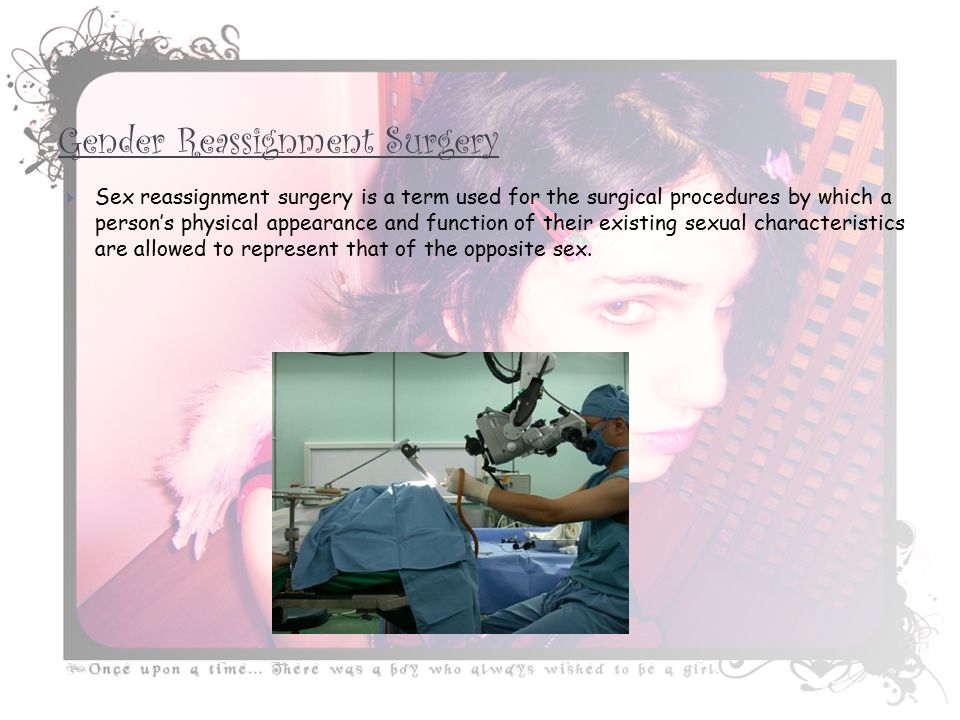 Gender Reassignment Surgery

Sex reassignment surgery is a term used for the surgical procedures by which a person's physical appearance and function of their existing sexual characteristics are allowed to represent that of the opposite sex.

Once upon a time... There was a boy who always wished to be a girl.